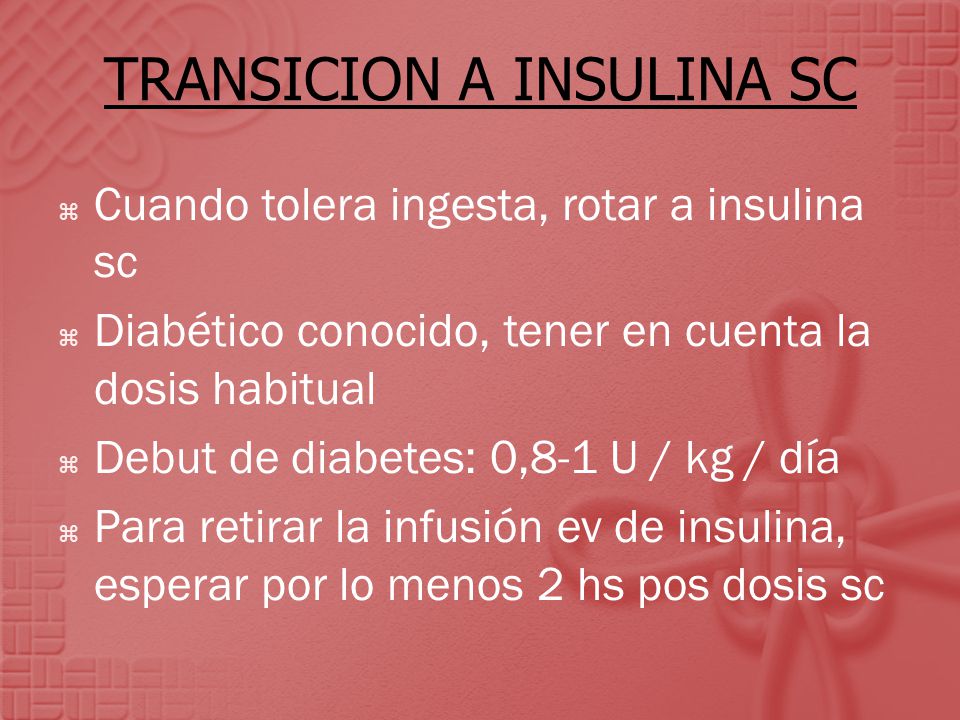 TRANSICION A INSULINA SC

⌘ Cuando tolera ingesta, rotar a insulina sc

⌘ Diabético conocido, tener en cuenta la dosis habitual

⌘ Debut de diabetes: 0,8-1 U / kg / día

⌘ Para retirar la infusión ev de insulina, esperar por lo menos 2 hs pos dosis sc